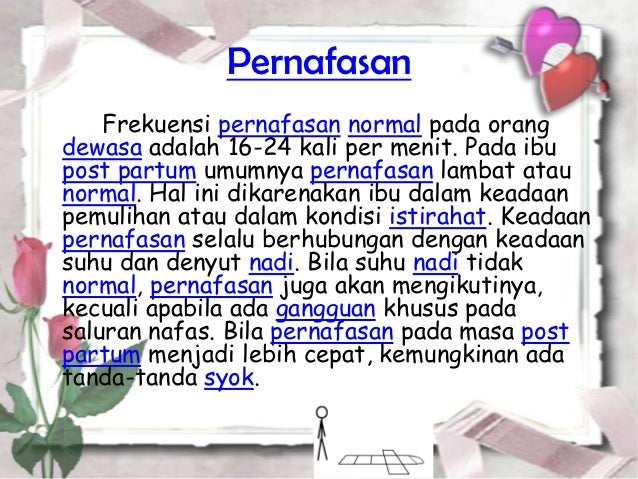 Pernafasan

Frekuensi pernafasan normal pada orang dewasa adalah 16-24 kali per menit. Pada ibu post partum umumnya pernafasan lambat atau normal. Hal ini dikarenakan ibu dalam keadaan pemulihan atau dalam kondisi istirahat. Keadaan pernafasan selalu berhubungan dengan keadaan suhu dan denyut nadi. Bila suhu nadi tidak normal, pernafasan juga akan mengikutinya, kecuali apabila ada gangguan khusus pada saluran nafas. Bila pernafasan pada masa post partum menjadi lebih cepat, kemungkinan ada tanda-tanda syok.